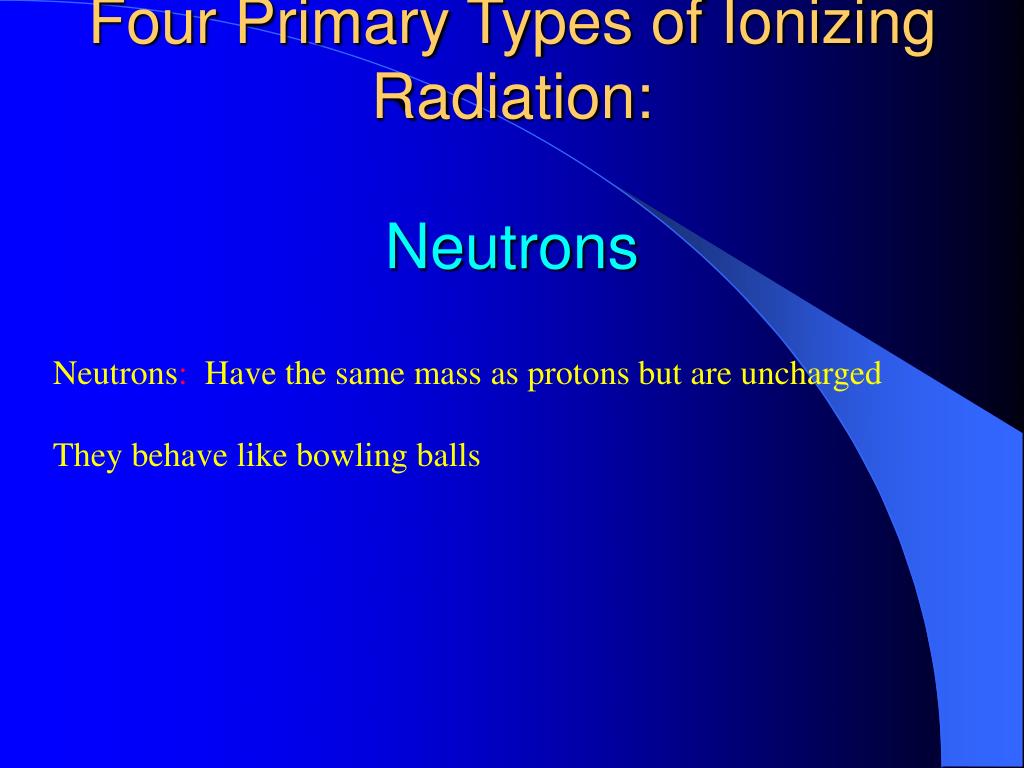 Four Primary Types of Ionizing Radiation:

Neutrons

Neutrons: Have the same mass as protons but are uncharged

They behave like bowling balls